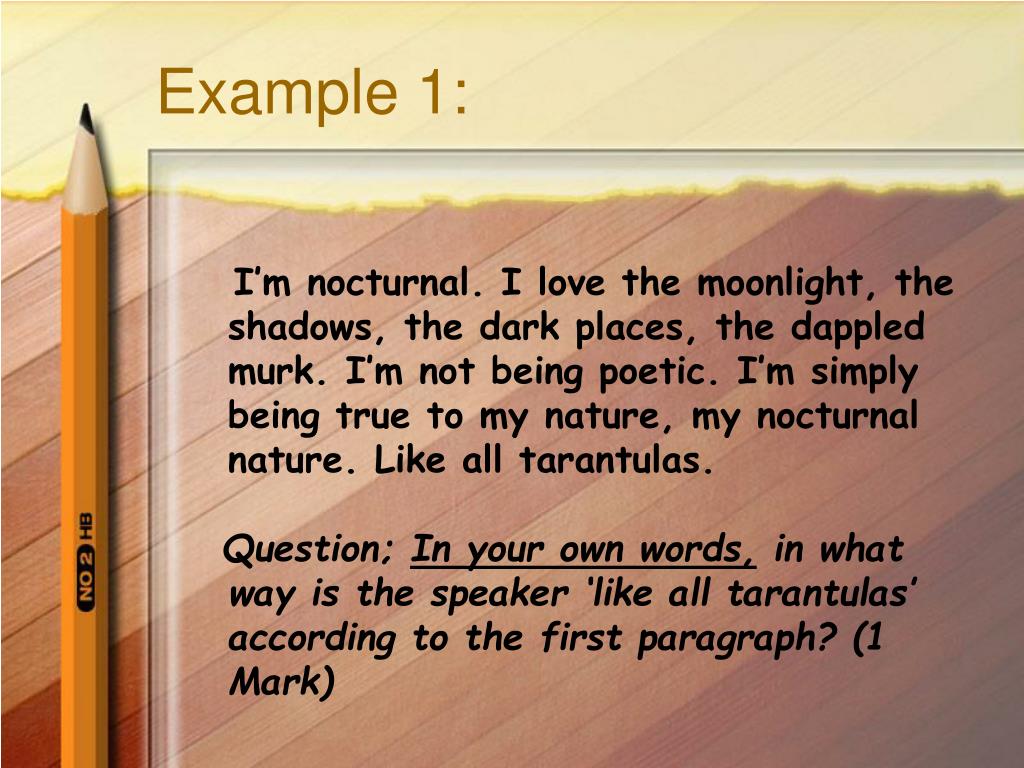 Example 1:

I’m nocturnal. I love the moonlight, the shadows, the dark places, the dappled murk. I’m not being poetic. I’m simply being true to my nature, my nocturnal nature. Like all tarantulas.

Question; In your own words, in what way is the speaker ‘like all tarantulas’ according to the first paragraph? (1 Mark)

NO 2 HB